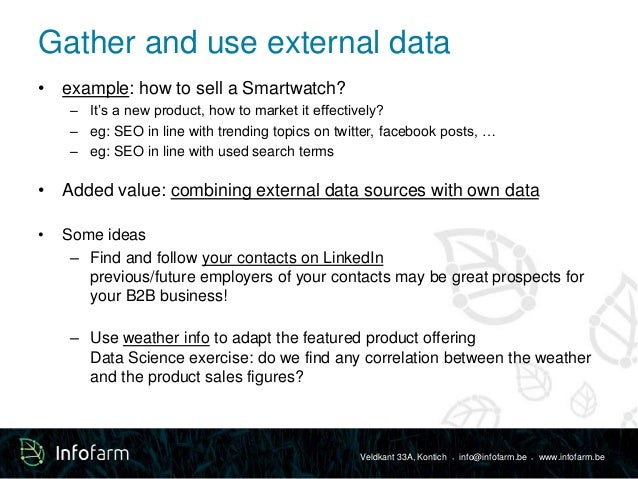 Gather and use external data

• example: how to sell a Smartwatch?
– It's a new product, how to market it effectively?
– eg: SEO in line with trending topics on twitter, facebook posts, …
– eg: SEO in line with used search terms

• Added value: combining external data sources with own data

• Some ideas
– Find and follow your contacts on LinkedIn
previous/future employers of your contacts may be great prospects for your B2B business!

– Use weather info to adapt the featured product offering
Data Science exercise: do we find any correlation between the weather and the product sales figures?

Infofarm

Veldkant 33A, Kontich . info@infofarm.be . www.infofarm.be